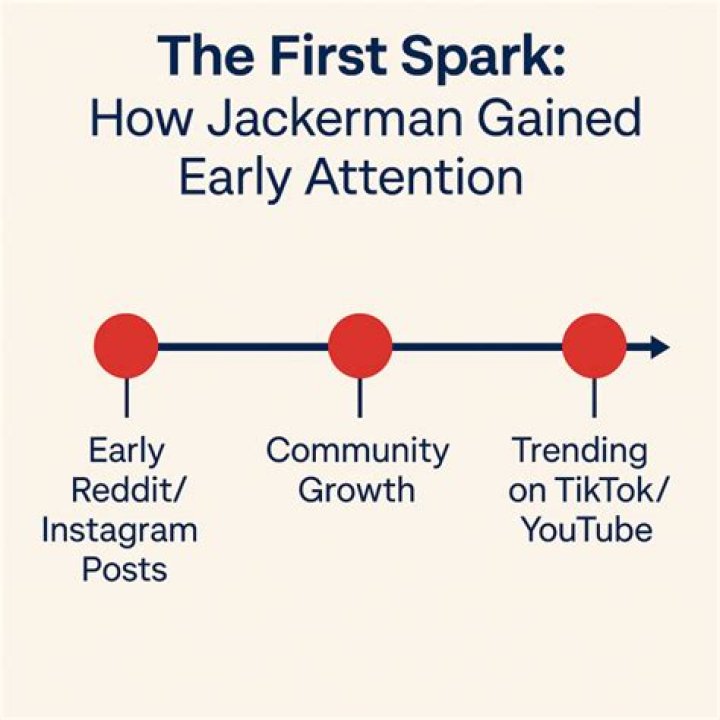 The First Spark:
How Jackerman Gained Early Attention

Early Reddit/ Instagram Posts

Community Growth

Trending on TikTok/ YouTube